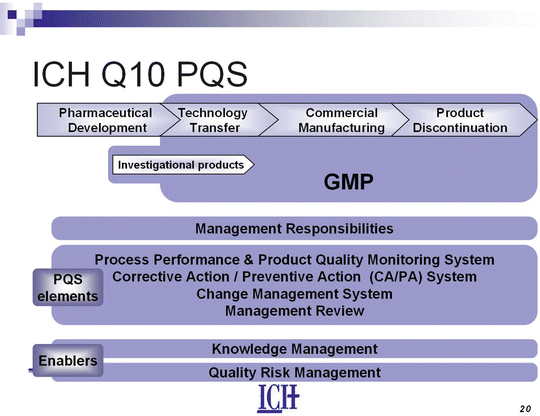 ICH Q10 PQS

Pharmaceutical Development

Technology Transfer

Commercial Manufacturing

Product Discontinuation

Investigational products

GMP

Management Responsibilities

PQS elements

Process Performance & Product Quality Monitoring System
Corrective Action / Preventive Action (CA/PA) System
Change Management System
Management Review

Enablers

Knowledge Management

Quality Risk Management

ICH

20